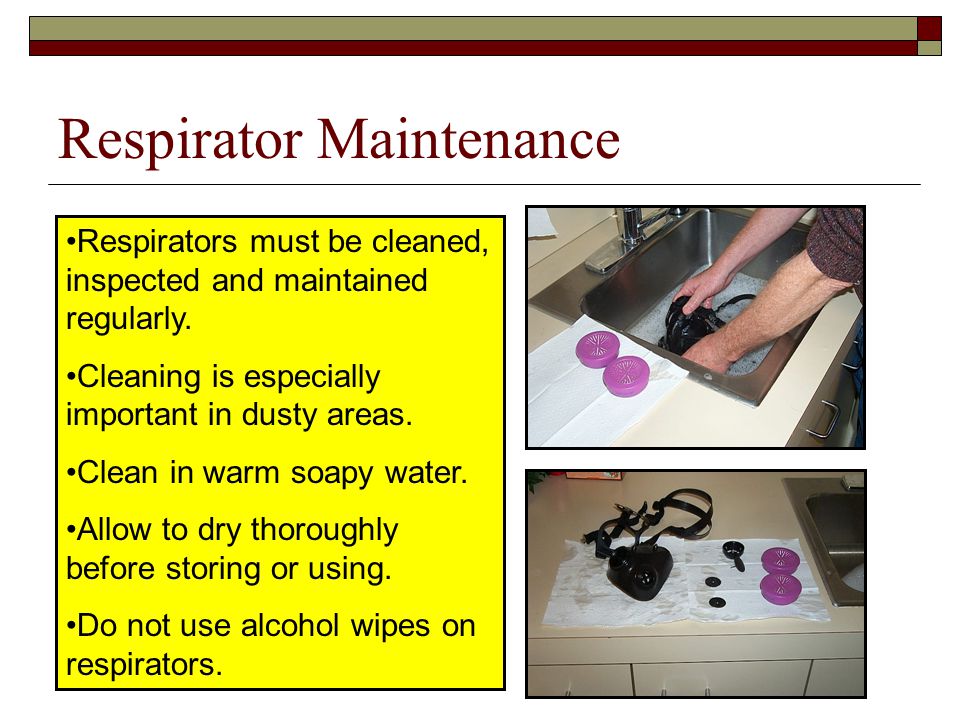 Respirator Maintenance

•Respirators must be cleaned, inspected and maintained regularly.

•Cleaning is especially important in dusty areas.

•Clean in warm soapy water.

•Allow to dry thoroughly before storing or using.

•Do not use alcohol wipes on respirators.